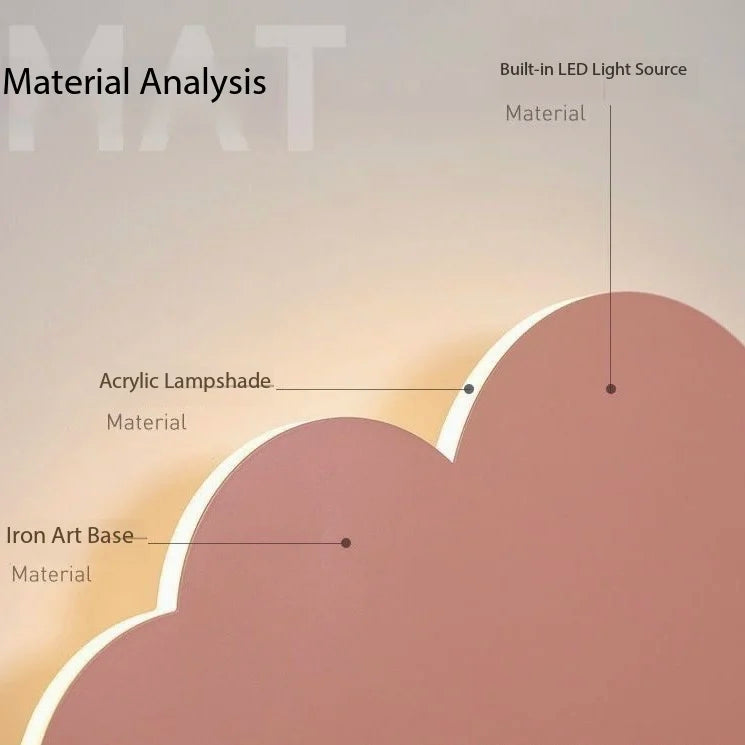 MAT

Material Analysis

Built-in LED Light Source

Material

Acrylic Lampshade

Material

Iron Art Base

Material